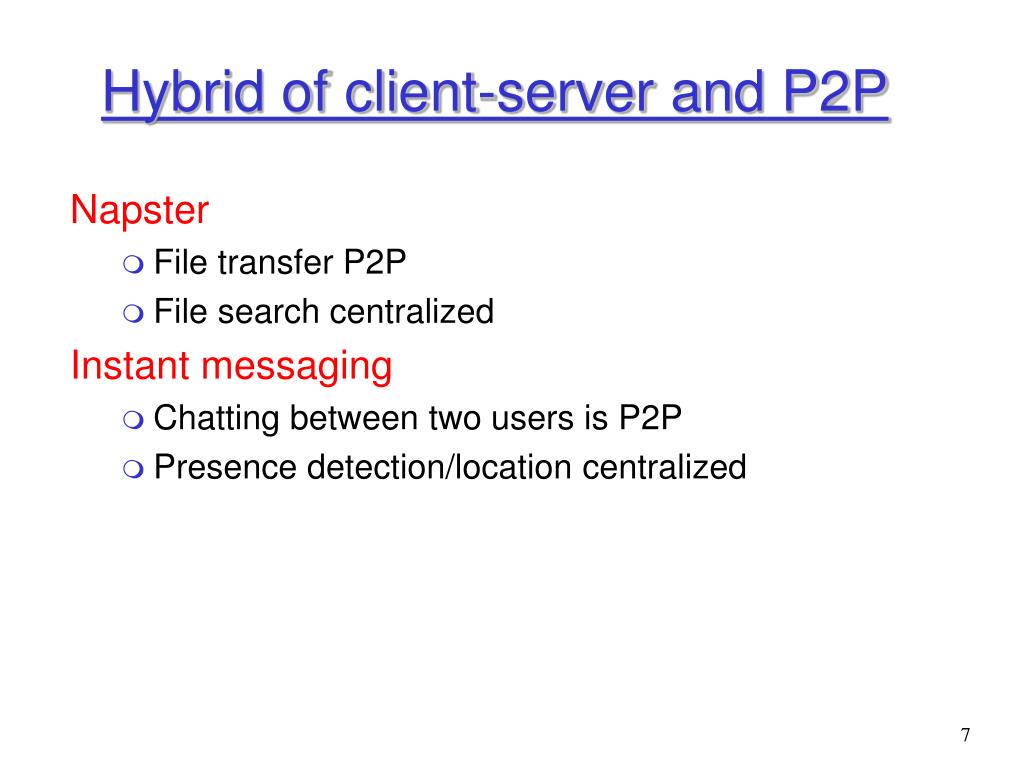 Hybrid of client-server and P2P

Napster
File transfer P2P
File search centralized

Instant messaging
Chatting between two users is P2P
Presence detection/location centralized

7